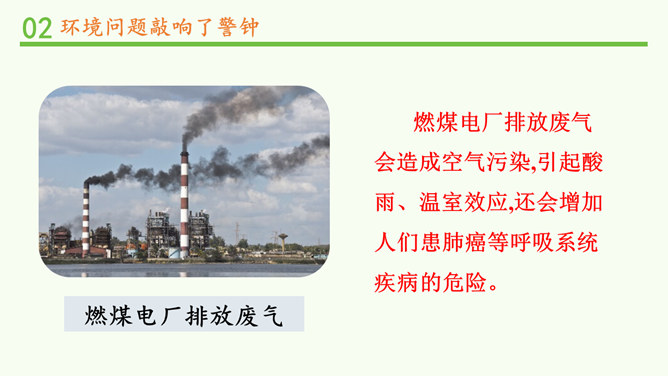 02 环境问题敲响了警钟

燃煤电厂排放废气

燃煤电厂排放废气会造成空气污染,引起酸雨、温室效应,还会增加人们患肺癌等呼吸系统疾病的危险。